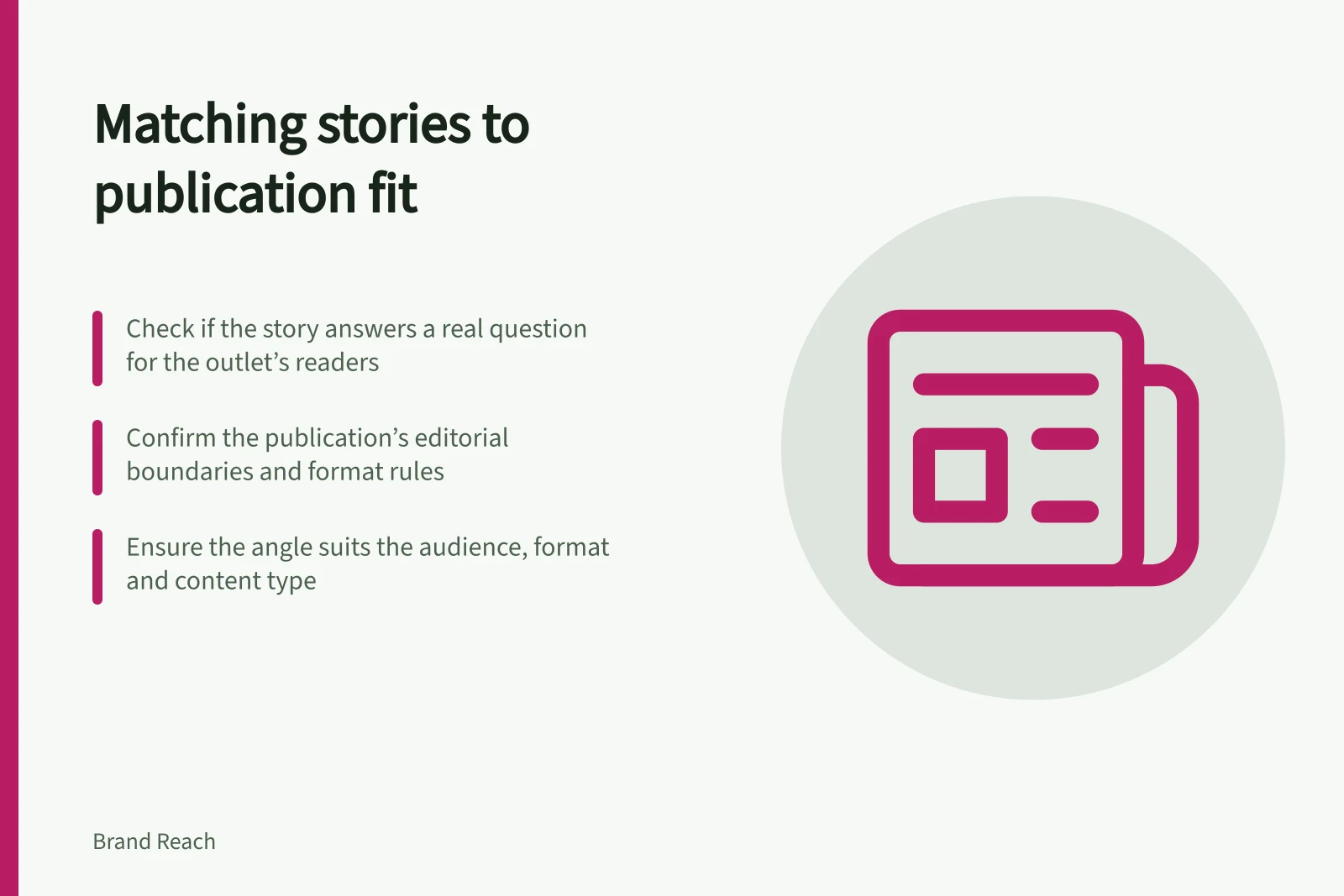 Matching stories to publication fit

Check if the story answers a real question for the outlet's readers

Confirm the publication's editorial boundaries and format rules

Ensure the angle suits the audience, format and content type

Brand Reach